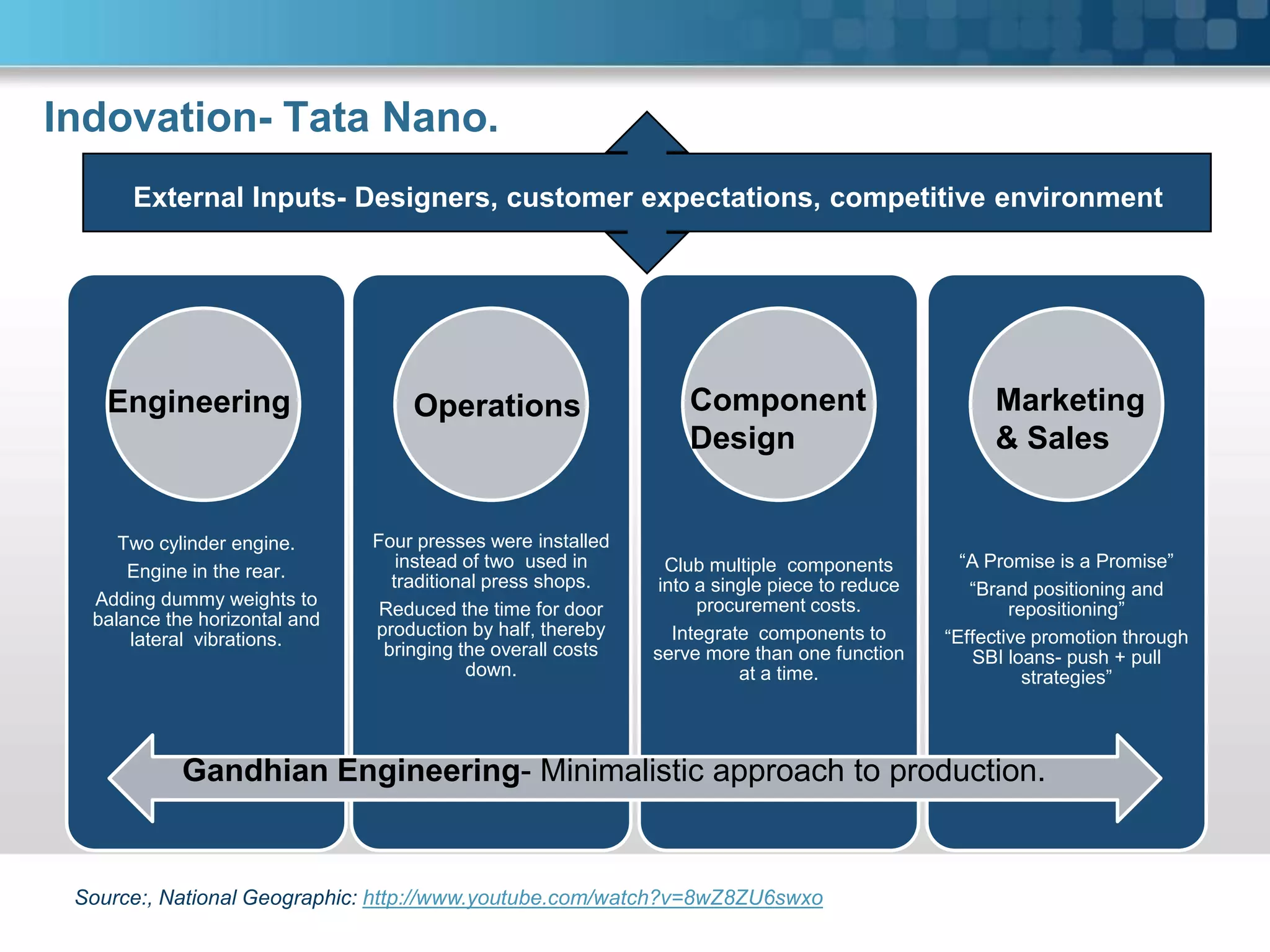 Indovation- Tata Nano.

External Inputs- Designers, customer expectations, competitive environment

Engineering

Two cylinder engine.

Engine in the rear.

Adding dummy weights to balance the horizontal and lateral vibrations.

Operations

Four presses were installed instead of two used in traditional press shops.

Reduced the time for door production by half, thereby bringing the overall costs down.

Component Design

Club multiple components into a single piece to reduce procurement costs.

Integrate components to serve more than one function at a time.

Marketing & Sales

“A Promise is a Promise”

“Brand positioning and repositioning”

“Effective promotion through SBI loans- push + pull strategies”

Gandhian Engineering- Minimalistic approach to production.

Source:, National Geographic: http://www.youtube.com/watch?v=8wZ8ZU6swxo